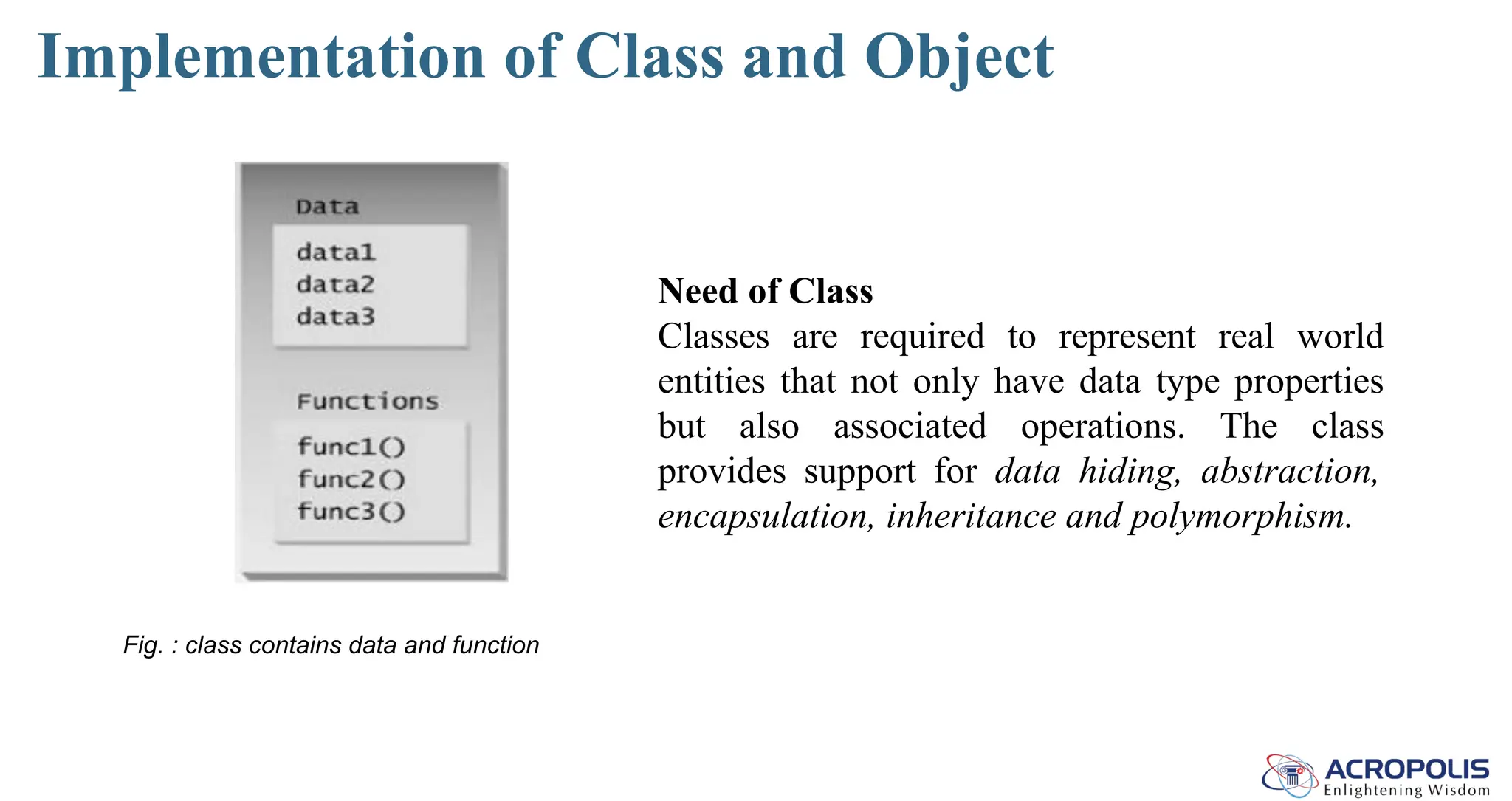 Implementation of Class and Object

Data

data1
data2
data3

Functions

func1()
func2()
func3()

Fig. : class contains data and function

Need of Class
Classes are required to represent real world entities that not only have data type properties but also associated operations. The class provides support for data hiding, abstraction, encapsulation, inheritance and polymorphism.

ACROPOLIS
Enlightening Wisdom